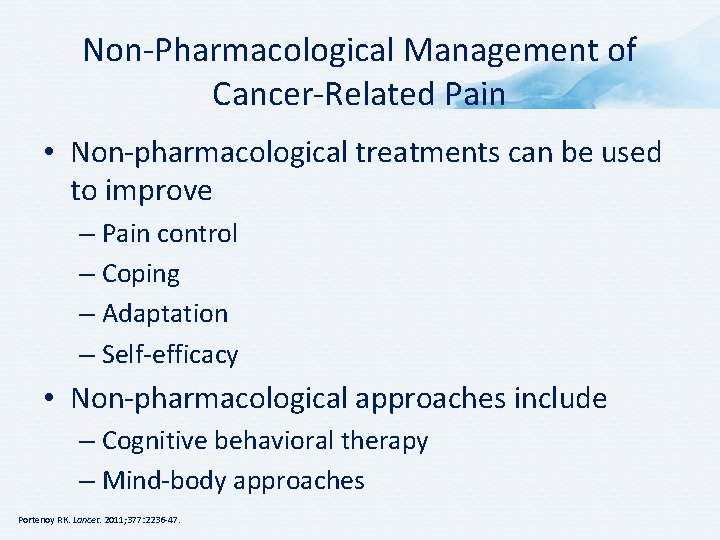 Non-Pharmacological Management of Cancer-Related Pain

• Non-pharmacological treatments can be used to improve
– Pain control
– Coping
– Adaptation
– Self-efficacy
• Non-pharmacological approaches include
– Cognitive behavioral therapy
– Mind-body approaches

Portenoy RK. Lancet. 2011;377:2236-47.